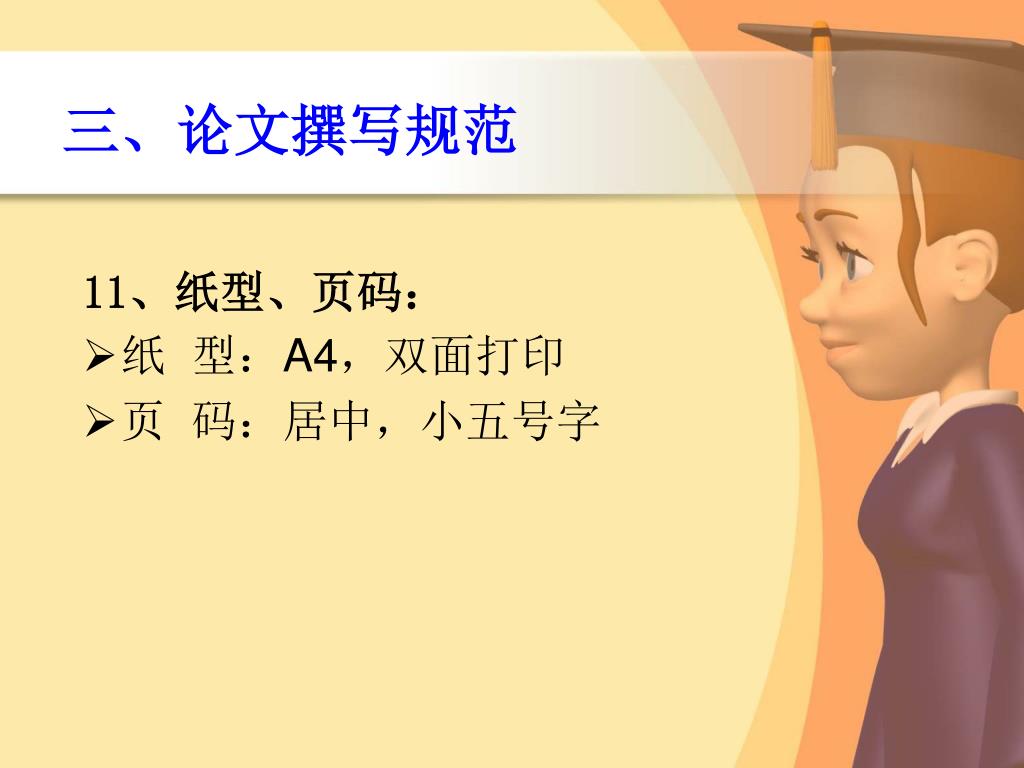 三、论文撰写规范

11、纸型、页码：

➢纸 型：A4，双面打印

➢页 码：居中，小五号字